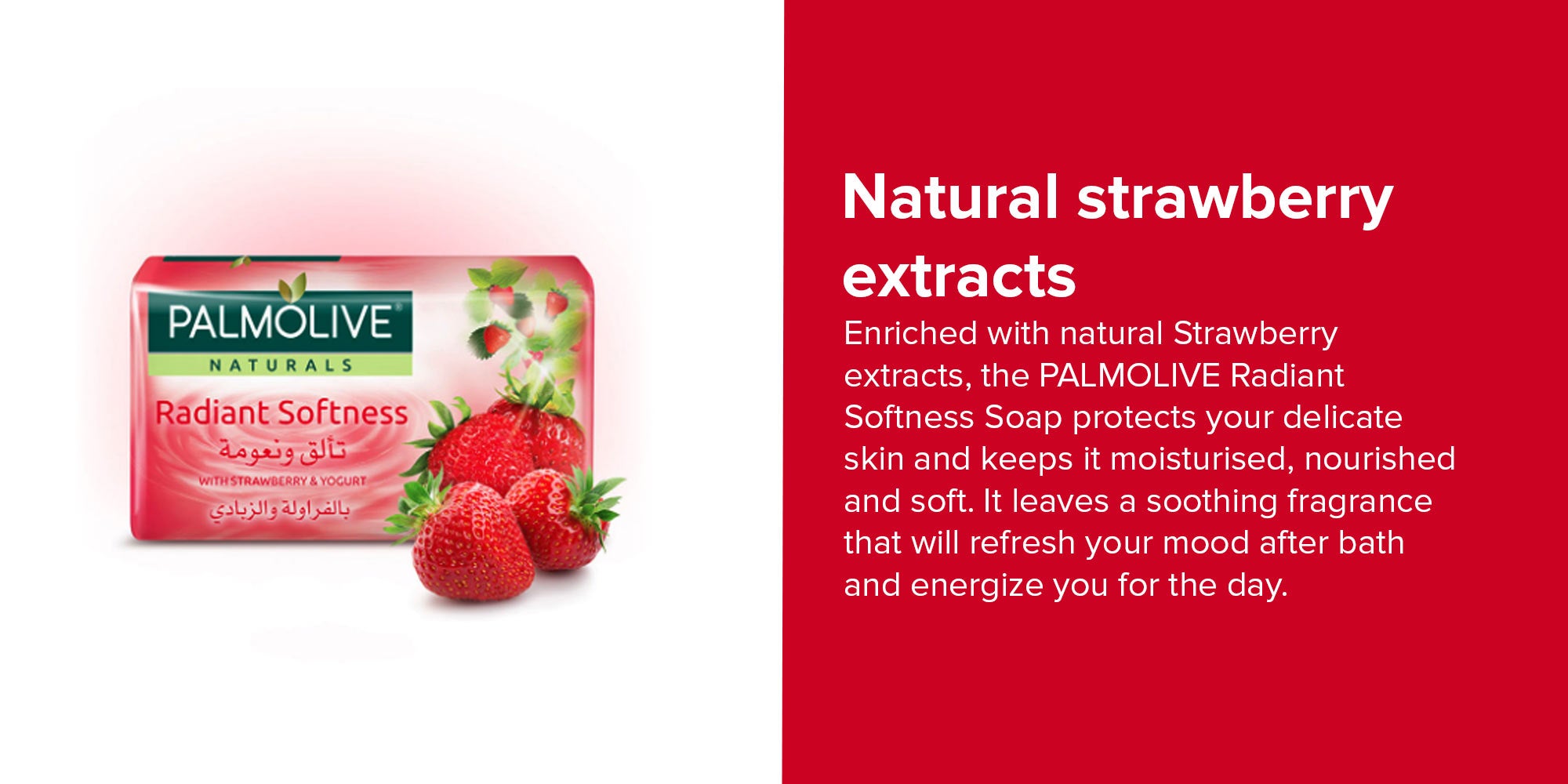 PALMOLIVE
NATURALS
Radiant Softness
تألق ونعومة
WITH STRAWBERRY & YOGURT
بالفراولة والزبادي

Natural strawberry extracts

Enriched with natural Strawberry extracts, the PALMOLIVE Radiant Softness Soap protects your delicate skin and keeps it moisturised, nourished and soft. It leaves a soothing fragrance that will refresh your mood after bath and energize you for the day.